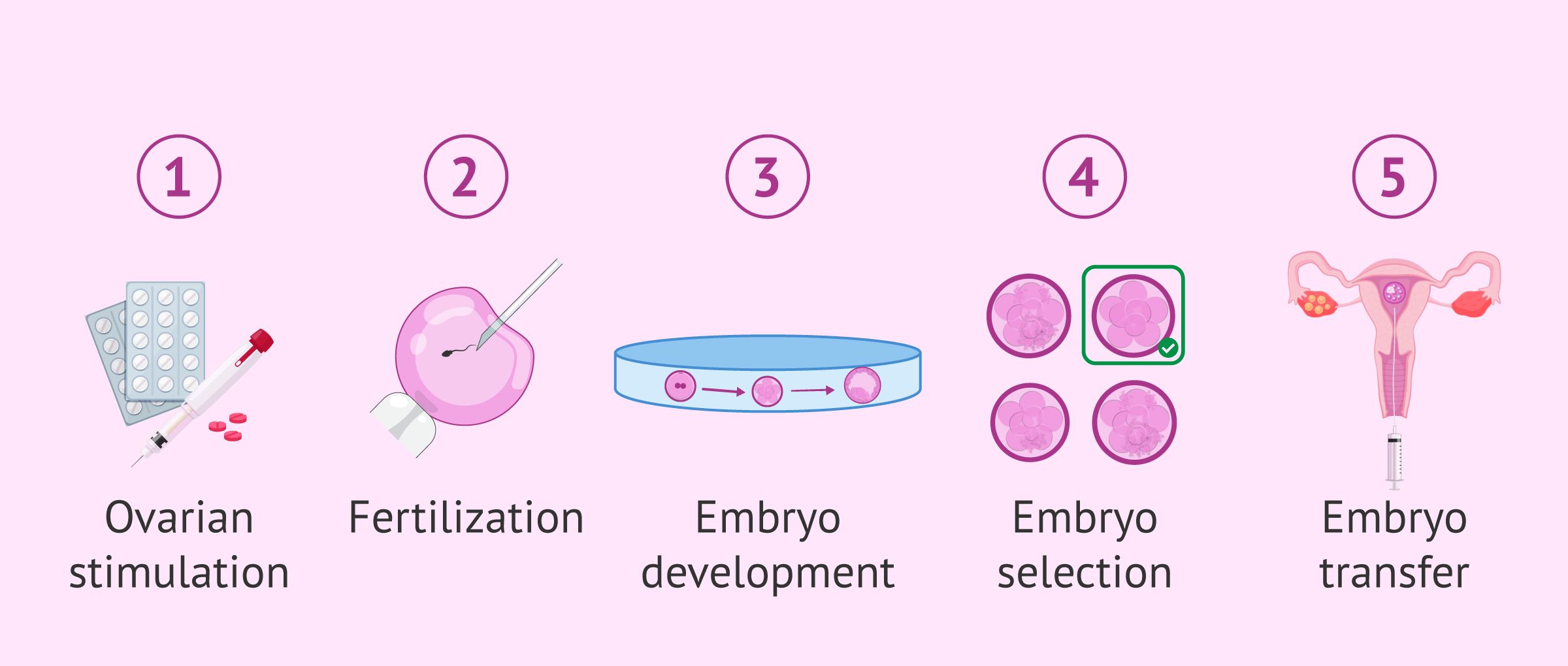 1
Ovarian stimulation

2
Fertilization

3
Embryo development

4
Embryo selection

5
Embryo transfer